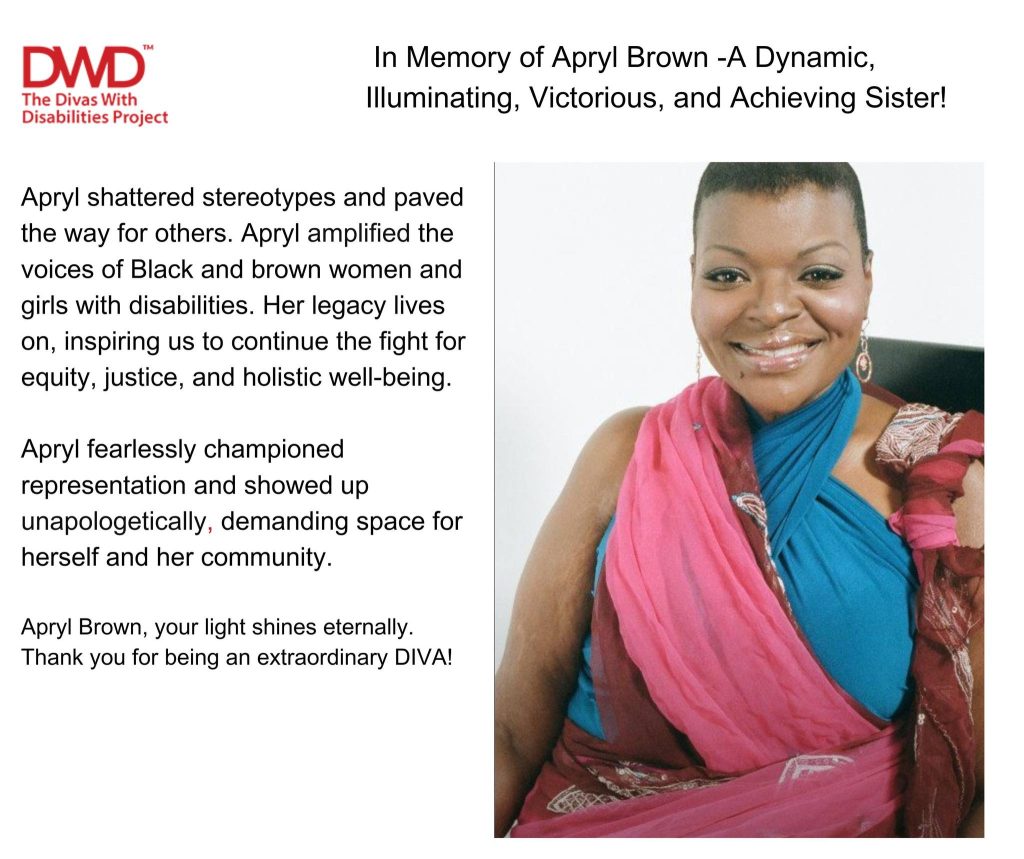 DWD™
The Divas With Disabilities Project

In Memory of Apryl Brown -A Dynamic, Illuminating, Victorious, and Achieving Sister!

Apryl shattered stereotypes and paved the way for others. Apryl amplified the voices of Black and brown women and girls with disabilities. Her legacy lives on, inspiring us to continue the fight for equity, justice, and holistic well-being.

Apryl fearlessly championed representation and showed up unapologetically, demanding space for herself and her community.

Apryl Brown, your light shines eternally. Thank you for being an extraordinary DIVA!